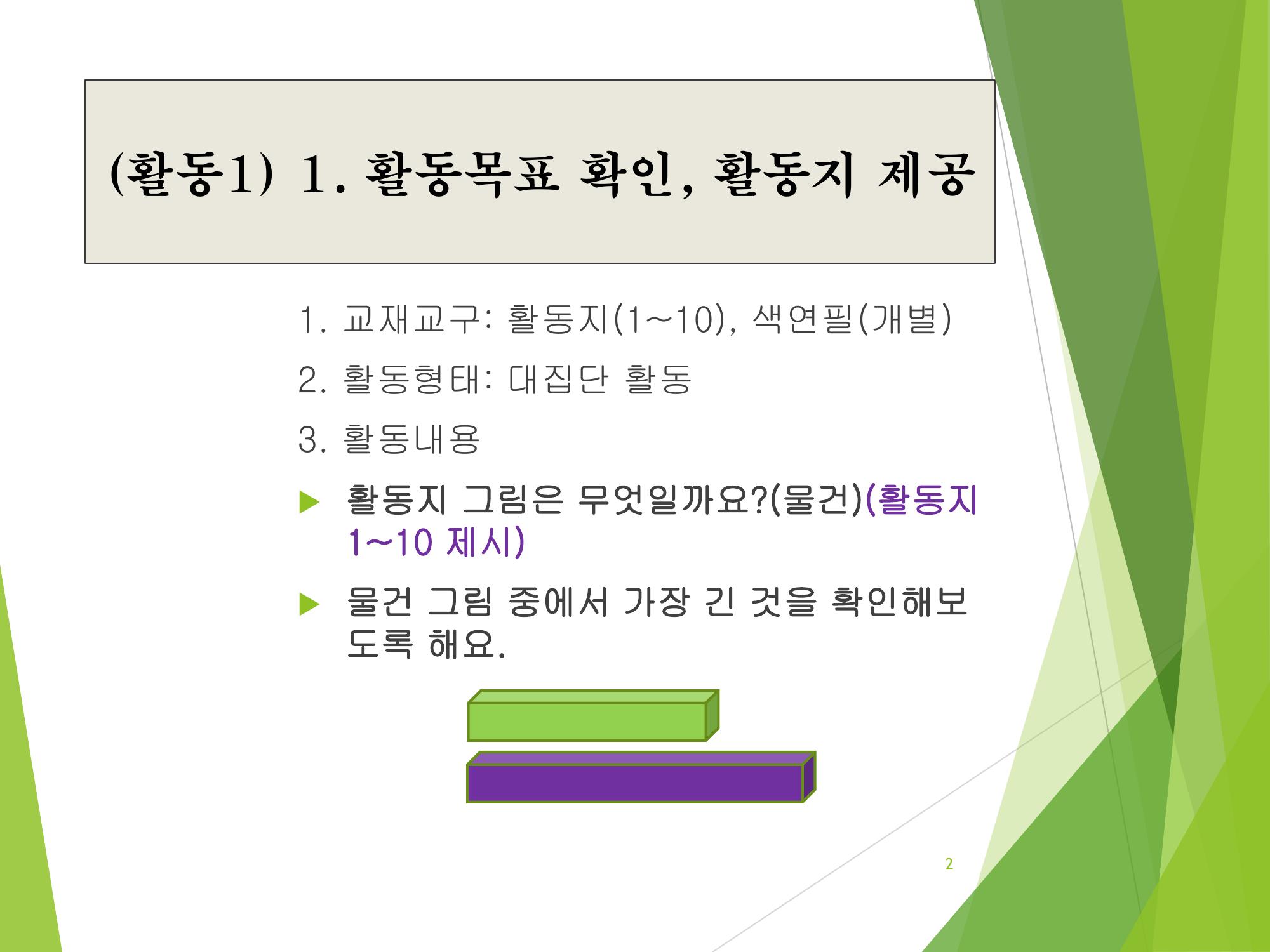 (활동1) 1. 활동목표 확인, 활동지 제공

1. 교재교구: 활동지(1~10), 색연필(개별)

2. 활동형태: 대집단 활동

3. 활동내용

▶ 활동지 그림은 무엇일까요?(물건)(활동지 1~10 제시)

▶ 물건 그림 중에서 가장 긴 것을 확인해보도록 해요.

2